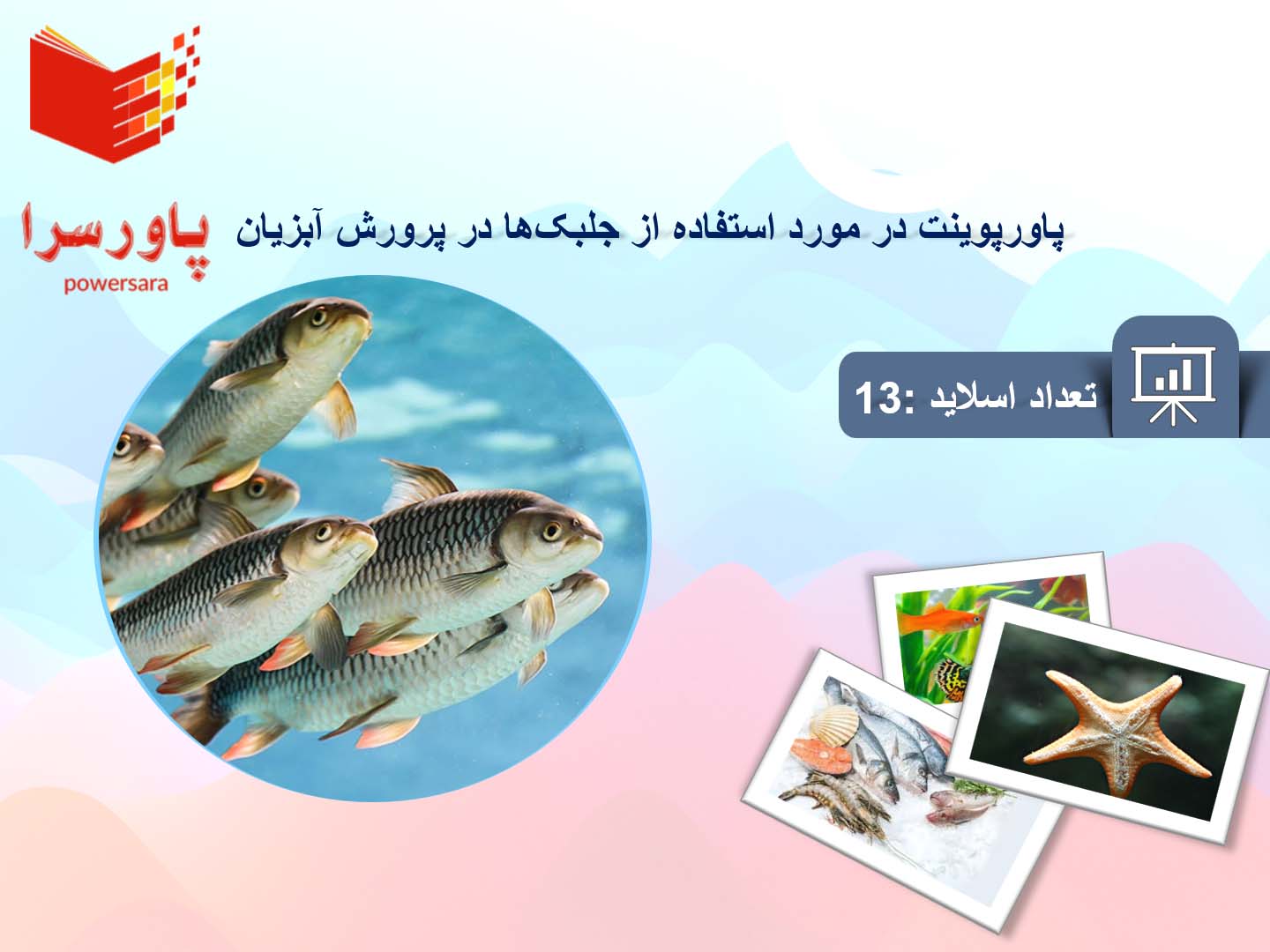 پاورسرا
powersara

پاورپوینت در مورد استفاده از جلبک‌ها در پرورش آبزیان

تعداد اسلاید :13